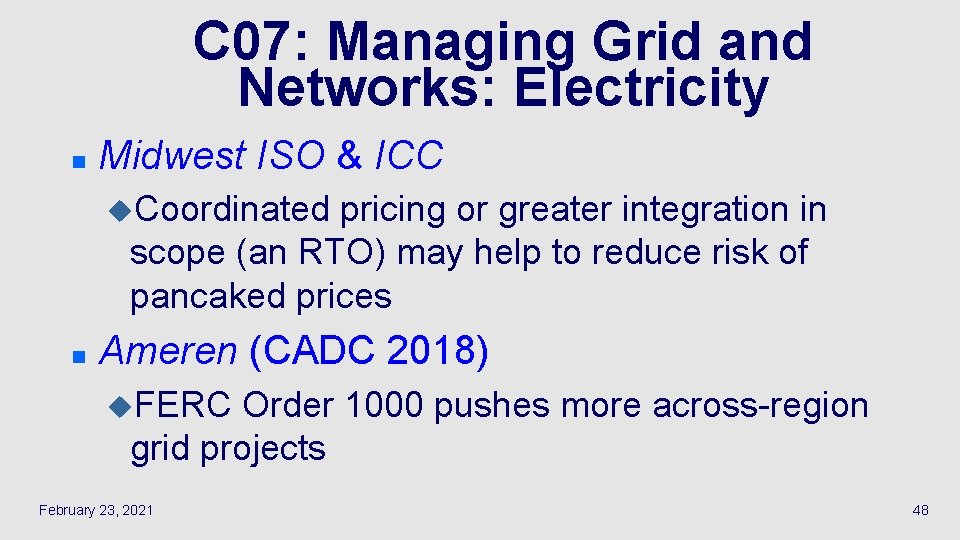 C07: Managing Grid and Networks: Electricity

Midwest ISO & ICC

Coordinated pricing or greater integration in scope (an RTO) may help to reduce risk of pancaked prices

Ameren (CADC 2018)

FERC Order 1000 pushes more across-region grid projects

February 23, 2021

48